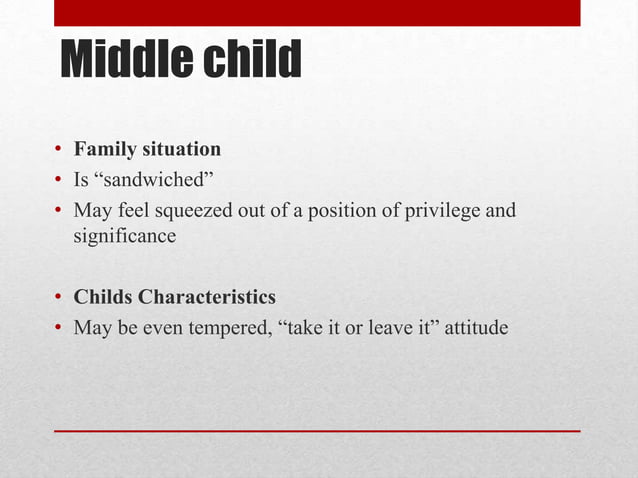 Middle child

• Family situation
• Is “sandwiched”
• May feel squeezed out of a position of privilege and significance

• Childs Characteristics
• May be even tempered, “take it or leave it” attitude